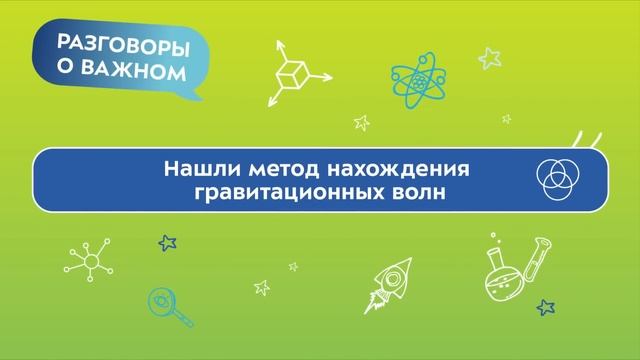 РАЗГОВОРЫ О ВАЖНОМ

Нашли метод нахождения гравитационных волн